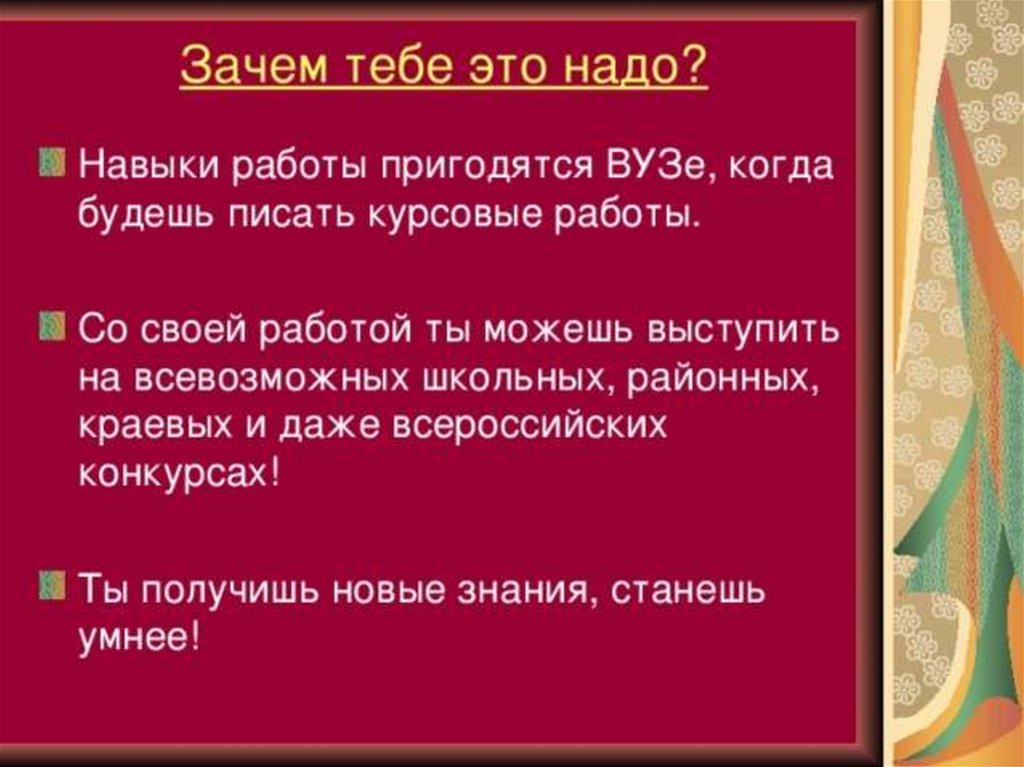 Зачем тебе это надо?

Навыки работы пригодятся ВУЗе, когда будешь писать курсовые работы.

Со своей работой ты можешь выступить на всевозможных школьных, районных, краевых и даже всероссийских конкурсах!

Ты получишь новые знания, станешь умнее!